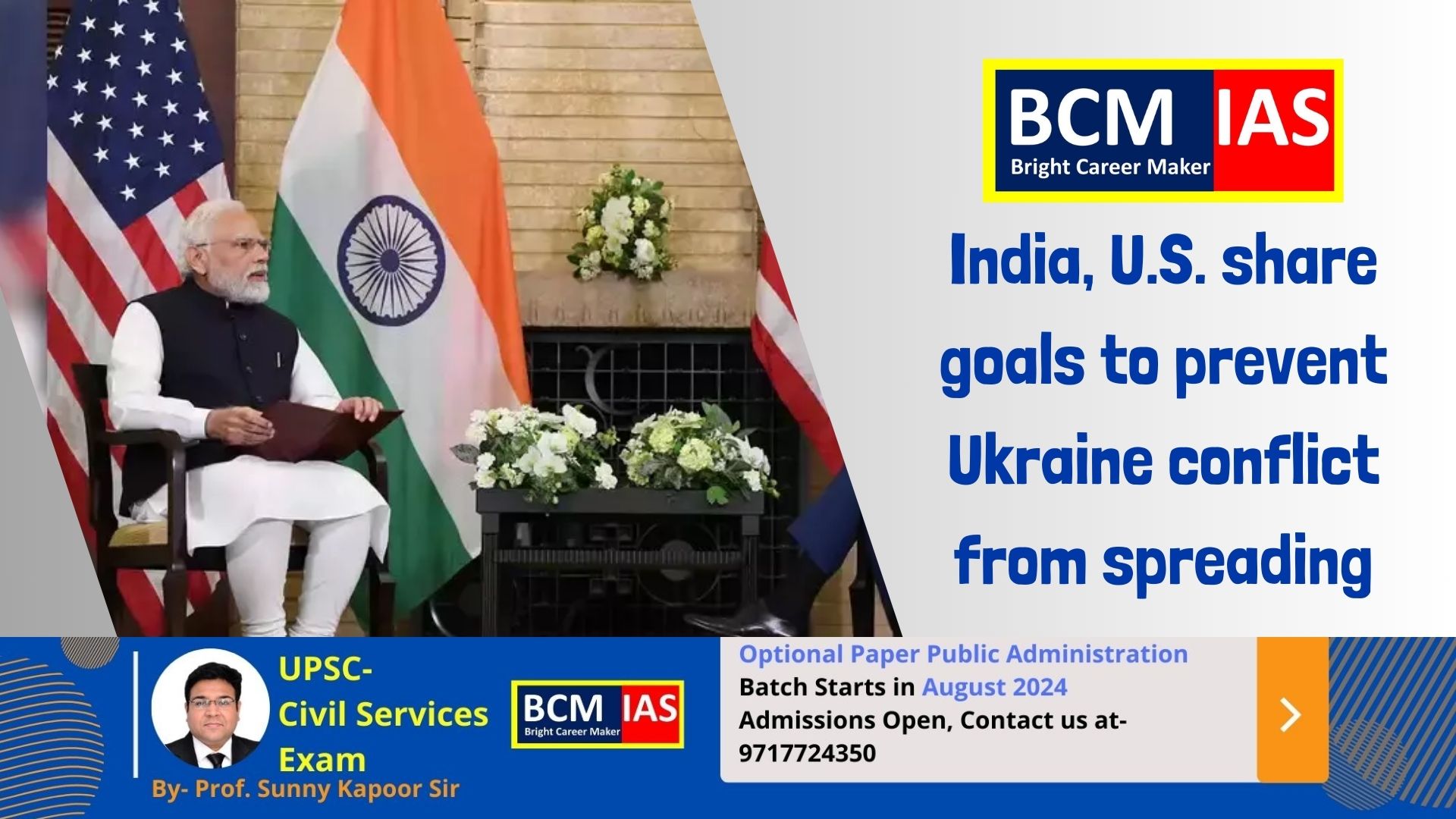 BCM IAS
Bright Career Maker

India, U.S. share goals to prevent Ukraine conflict from spreading

UPSC-
Civil Services
Exam

By- Prof. Sunny Kapoor Sir

BCM IAS
Bright Career Maker

Optional Paper Public Administration
Batch Starts in August 2024
Admissions Open, Contact us at-
9717724350